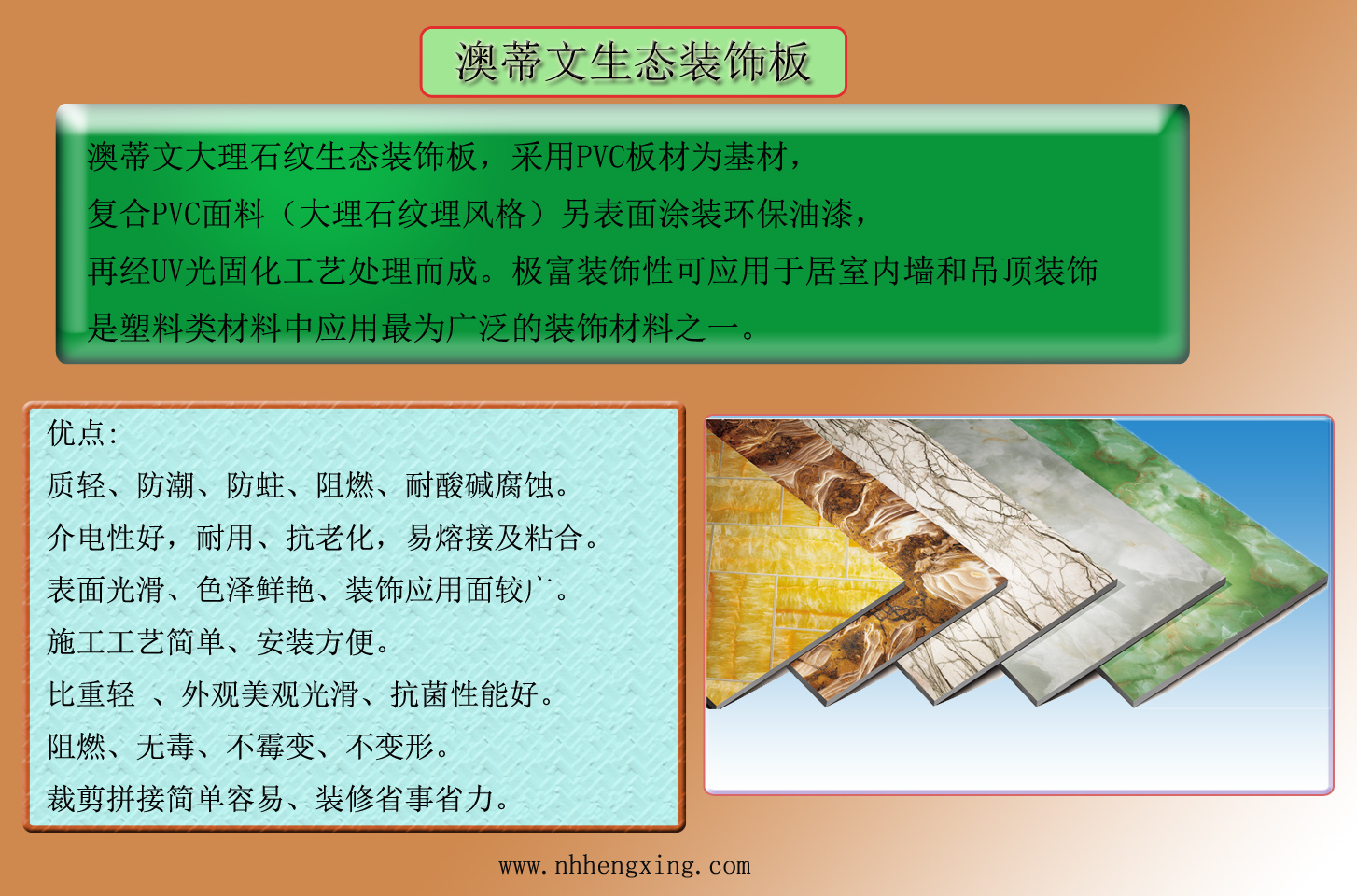 澳蒂文生态装饰板

澳蒂文大理石纹生态装饰板，采用PVC板材为基材，
复合PVC面料（大理石纹理风格）另表面涂装环保油漆，
再经UV光固化工艺处理而成。极富装饰性可应用于居室内墙和吊顶装饰
是塑料类材料中应用最为广泛的装饰材料之一。

优点:
质轻、防潮、防蛀、阻燃、耐酸碱腐蚀。
介电性好，耐用、抗老化，易熔接及粘合。
表面光滑、色泽鲜艳、装饰应用面较广。
施工工艺简单、安装方便。
比重轻 、外观美观光滑、抗菌性能好。
阻燃、无毒、不霉变、不变形。
裁剪拼接简单容易、装修省事省力。

www.nhhengxing.com